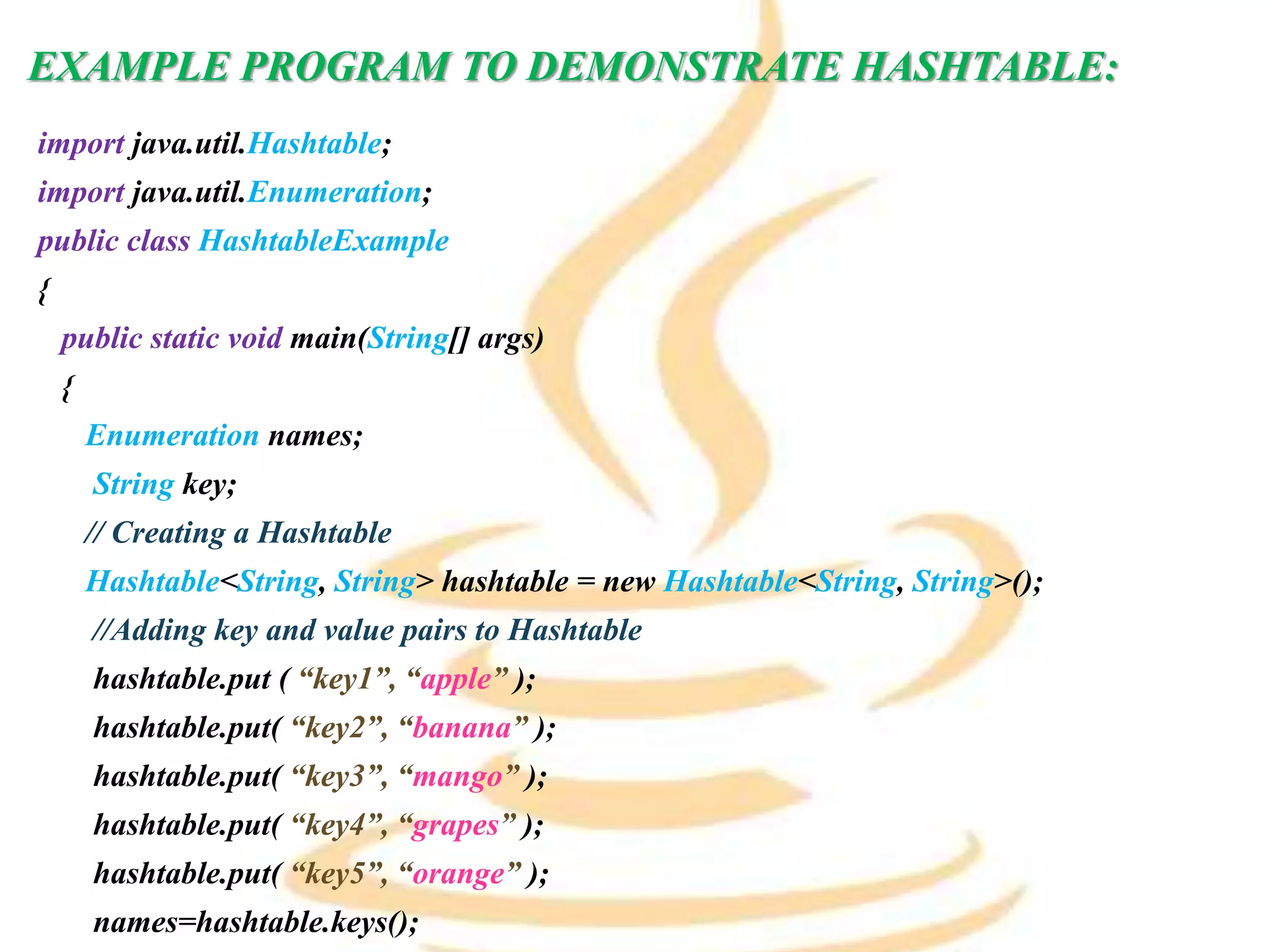 EXAMPLE PROGRAM TO DEMONSTRATE HASHTABLE:

import java.util.Hashtable;
import java.util.Enumeration;
public class HashtableExample
{
public static void main(String[] args)
{
Enumeration names;
String key;
// Creating a Hashtable
Hashtable<String, String> hashtable = new Hashtable<String, String>();
//Adding key and value pairs to Hashtable
hashtable.put ( “key1”, “apple” );
hashtable.put( “key2”, “banana” );
hashtable.put( “key3”, “mango” );
hashtable.put( “key4”, “grapes” );
hashtable.put( “key5”, “orange” );
names=hashtable.keys();